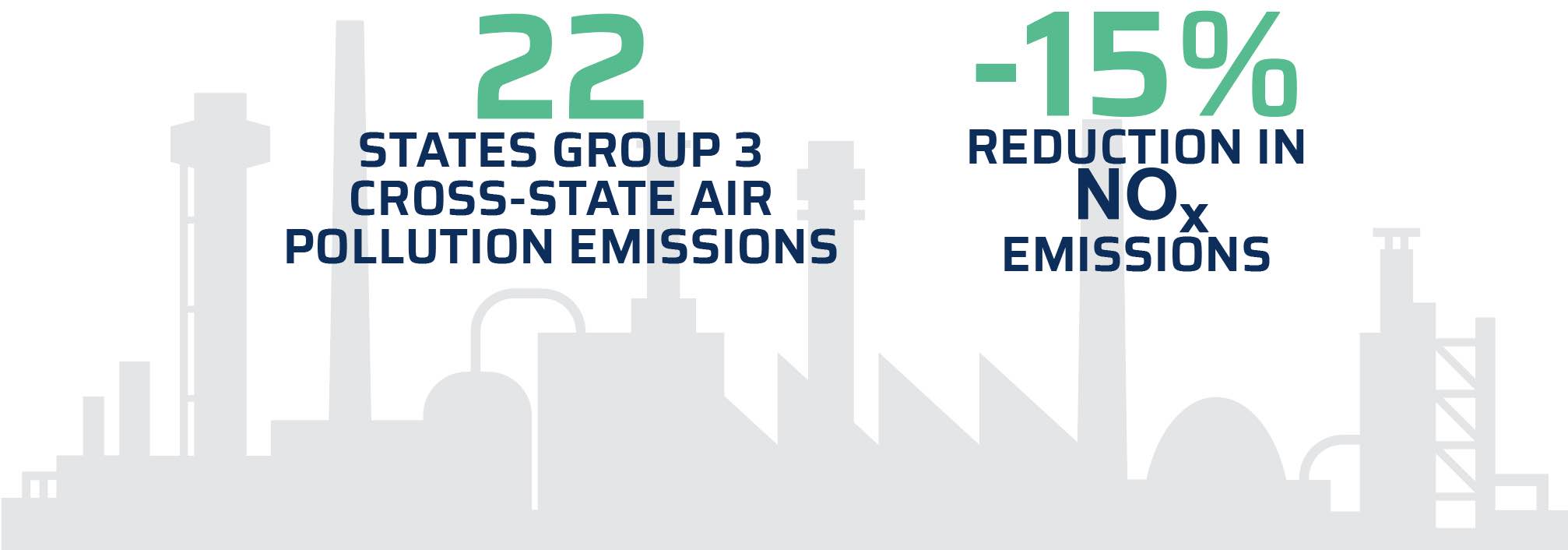 22

STATES GROUP 3 CROSS-STATE AIR POLLUTION EMISSIONS

-15%

REDUCTION IN $NO_x$ EMISSIONS